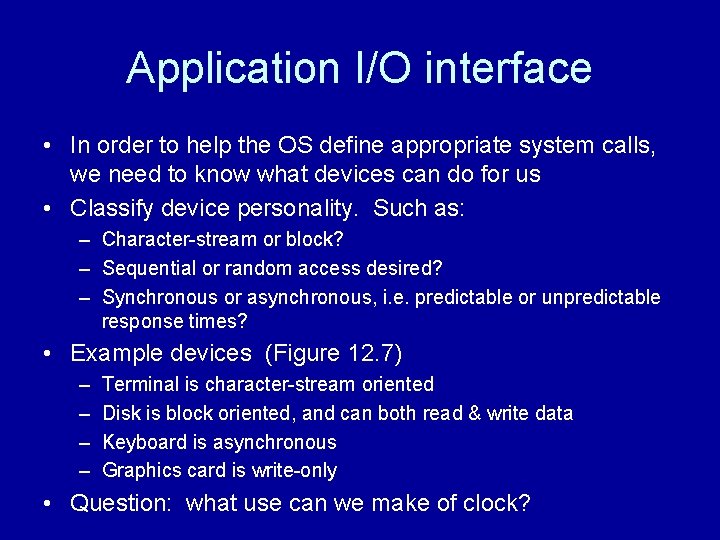 Application I/O interface

• In order to help the OS define appropriate system calls, we need to know what devices can do for us
• Classify device personality. Such as:
– Character-stream or block?
– Sequential or random access desired?
– Synchronous or asynchronous, i.e. predictable or unpredictable response times?
• Example devices (Figure 12.7)
– Terminal is character-stream oriented
– Disk is block oriented, and can both read & write data
– Keyboard is asynchronous
– Graphics card is write-only
• Question: what use can we make of clock?